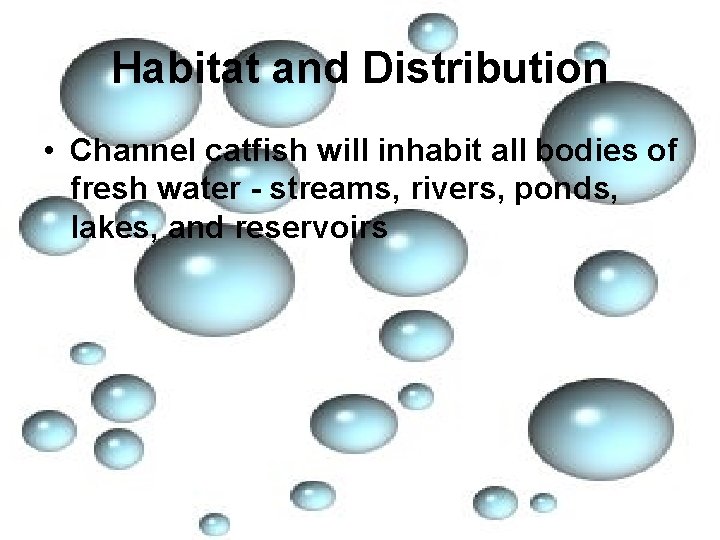 Habitat and Distribution

• Channel catfish will inhabit all bodies of fresh water - streams, rivers, ponds, lakes, and reservoirs